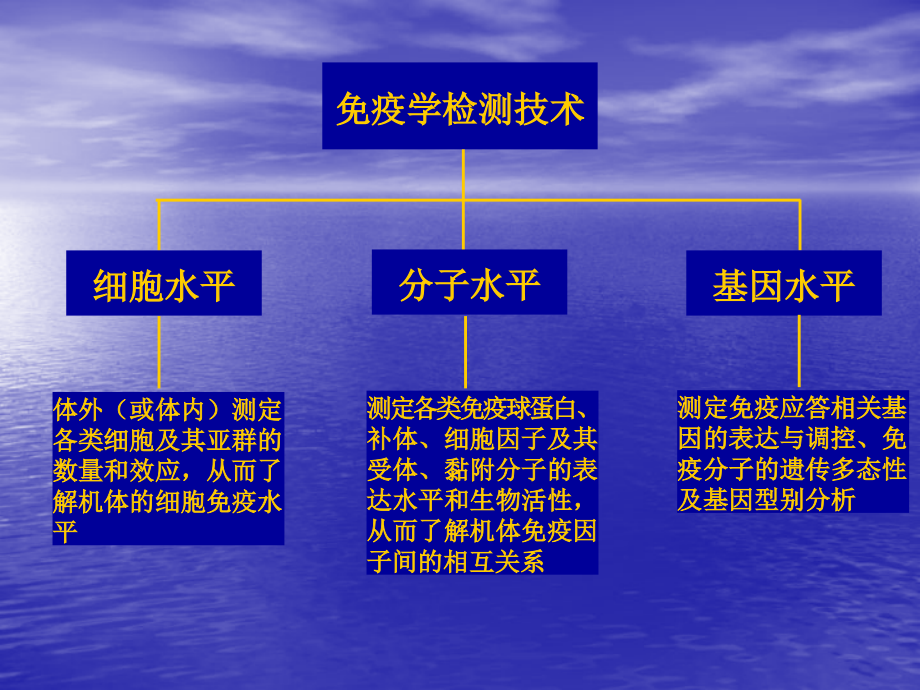 免疫学检测技术

细胞水平

分子水平

基因水平

体外（或体内）测定各类细胞及其亚群的数量和效应，从而了解机体的细胞免疫水平

测定各类免疫球蛋白、补体、细胞因子及其受体、黏附分子的表达水平和生物活性，从而了解机体免疫因子间的相互关系

测定免疫应答相关基因的表达与调控、免疫分子的遗传多态性及基因型别分析